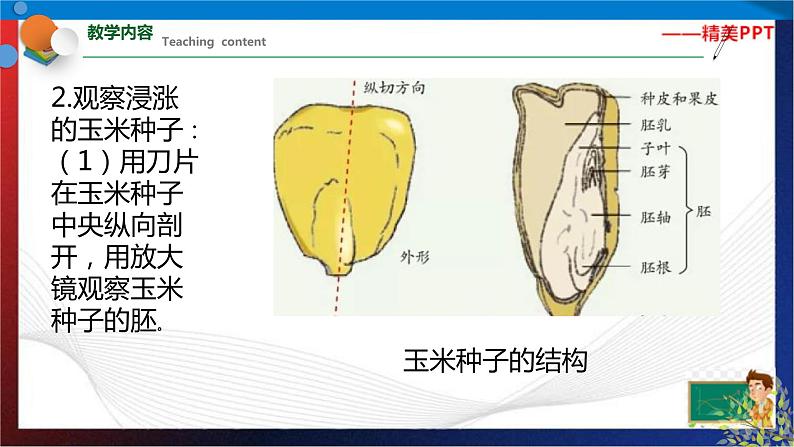 教学内容 Teaching content

——精美PPT

2.观察浸涨的玉米种子：（1）用刀片在玉米种子中央纵向剖开，用放大镜观察玉米种子的胚。

纵切方向

外形

种皮和果皮

胚乳

子叶

胚芽

胚轴

胚根

胚

玉米种子的结构